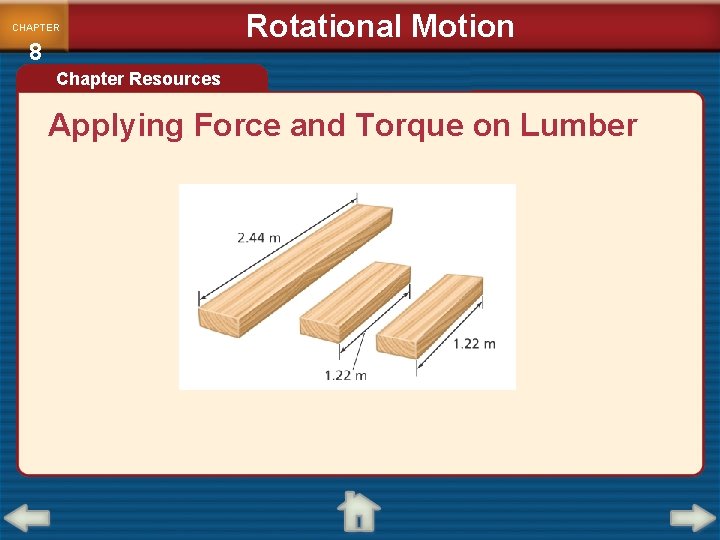 CHAPTER
8

Rotational Motion

Chapter Resources

Applying Force and Torque on Lumber

2.44 m

1.22 m

1.22 m